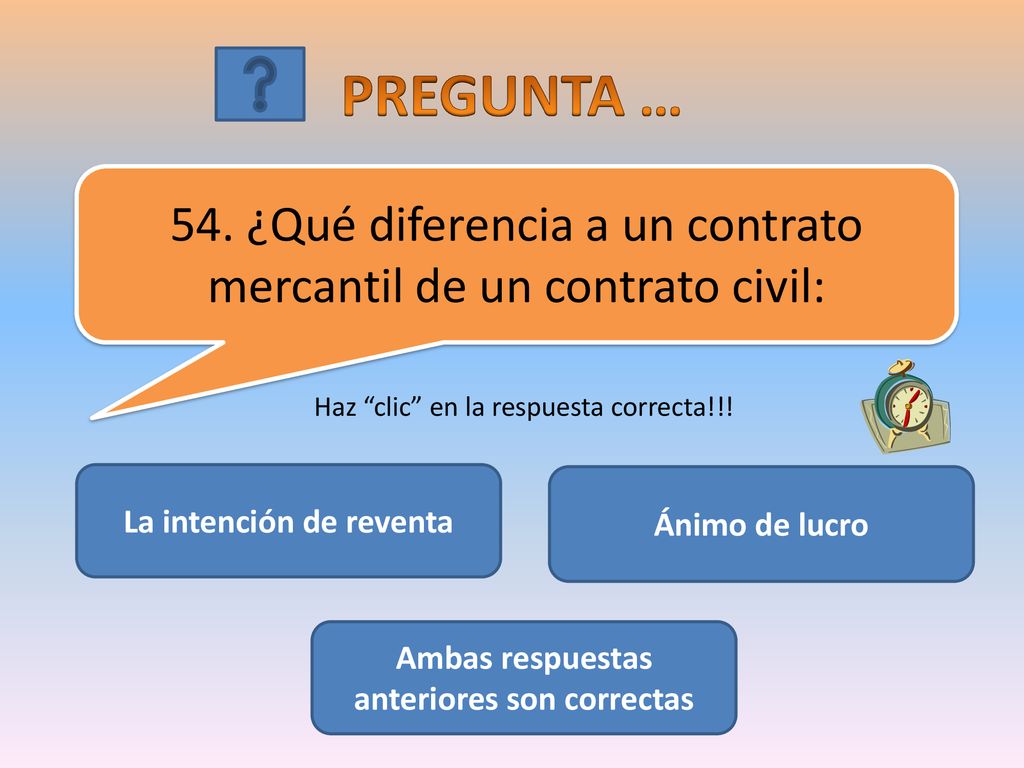 ?

PREGUNTA …

54. ¿Qué diferencia a un contrato mercantil de un contrato civil:

Haz “clic” en la respuesta correcta!!!

La intención de reventa

Ánimo de lucro

Ambas respuestas anteriores son correctas